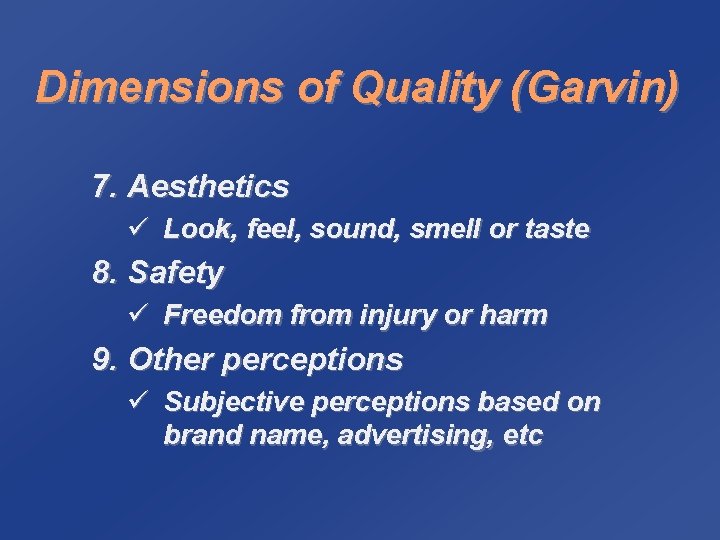 Dimensions of Quality (Garvin)

7. Aesthetics

✓ Look, feel, sound, smell or taste

8. Safety

✓ Freedom from injury or harm

9. Other perceptions

✓ Subjective perceptions based on brand name, advertising, etc